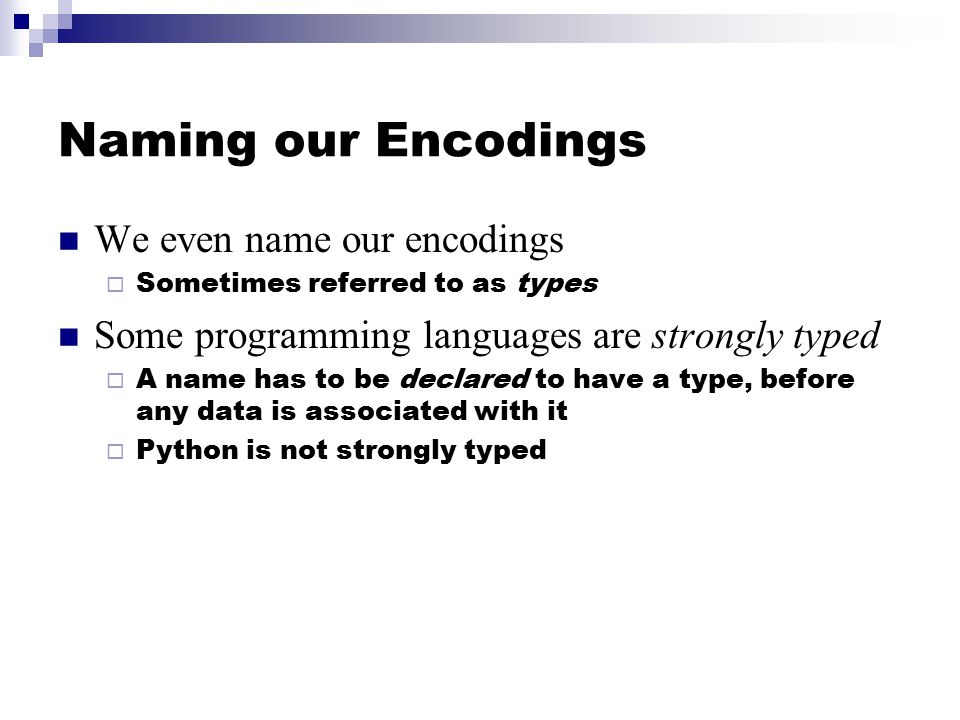 Naming our Encodings

We even name our encodings

Sometimes referred to as types

Some programming languages are strongly typed

A name has to be declared to have a type, before any data is associated with it

Python is not strongly typed